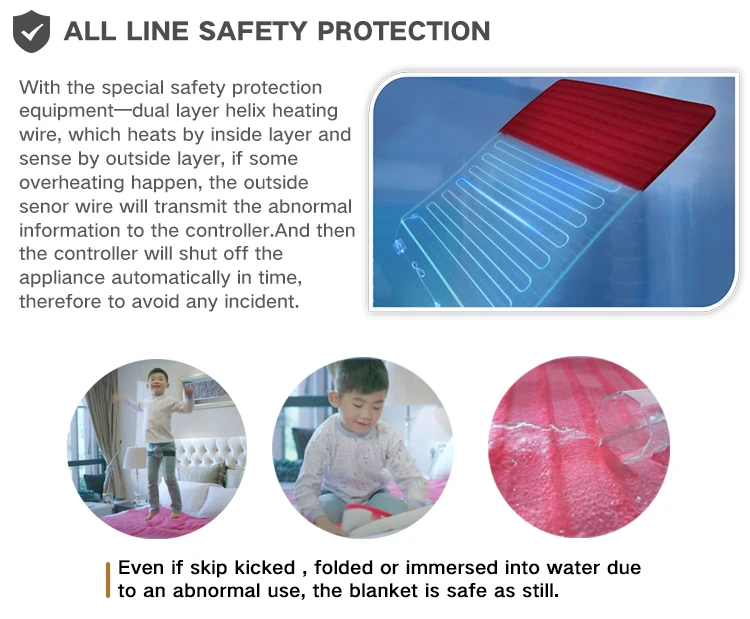 ALL LINE SAFETY PROTECTION

With the special safety protection equipment—dual layer helix heating wire, which heats by inside layer and sense by outside layer, if some overheating happen, the outside senor wire will transmit the abnormal information to the controller.And then the controller will shut off the appliance automatically in time, therefore to avoid any incident.

Even if skip kicked , folded or immersed into water due to an abnormal use, the blanket is safe as still.